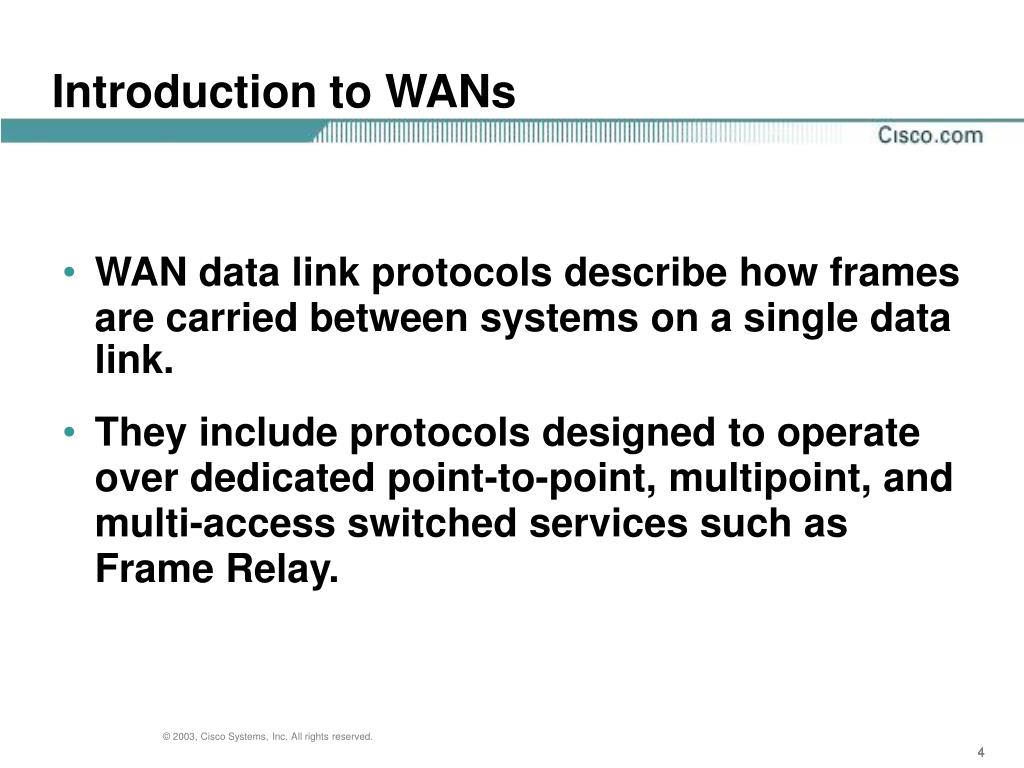 Introduction to WANs

Cisco.com

• WAN data link protocols describe how frames are carried between systems on a single data link.

• They include protocols designed to operate over dedicated point-to-point, multipoint, and multi-access switched services such as Frame Relay.

© 2003, Cisco Systems, Inc. All rights reserved.

4